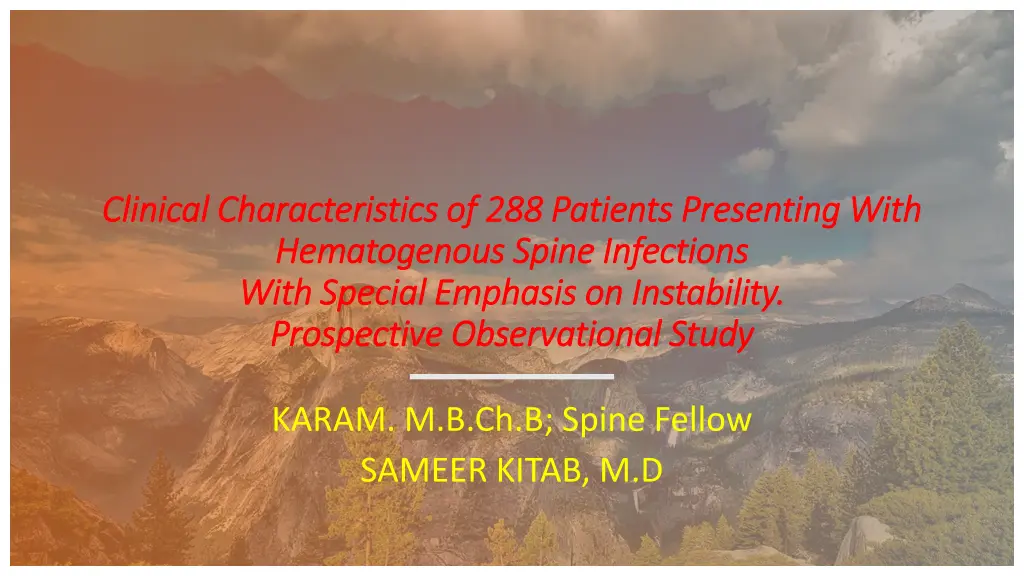 Clinical Characteristics of 288 Patients Presenting With Hematogenous Spine Infections With Special Emphasis on Instability. Prospective Observational Study

KARAM. M.B.Ch.B; Spine Fellow
SAMEER KITAB, M.D